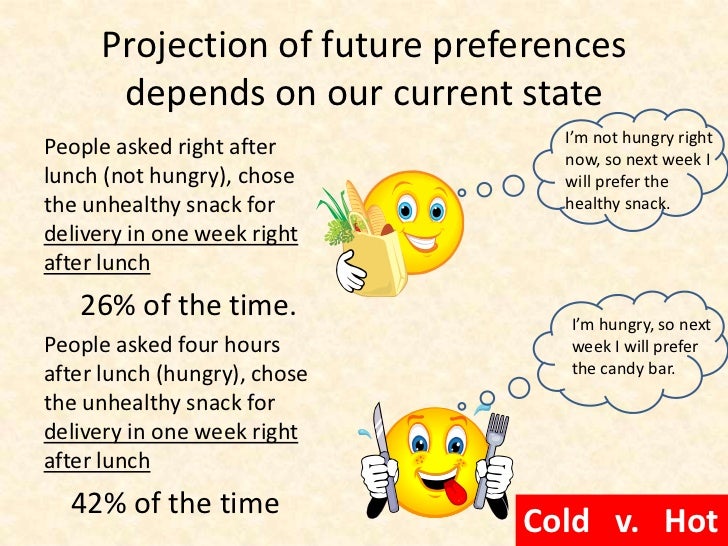 Projection of future preferences depends on our current state

People asked right after lunch (not hungry), chose the unhealthy snack for delivery in one week right after lunch

26% of the time.

People asked four hours after lunch (hungry), chose the unhealthy snack for delivery in one week right after lunch

42% of the time

I'm not hungry right now, so next week I will prefer the healthy snack.

I'm hungry, so next week I will prefer the candy bar.

Cold v. Hot